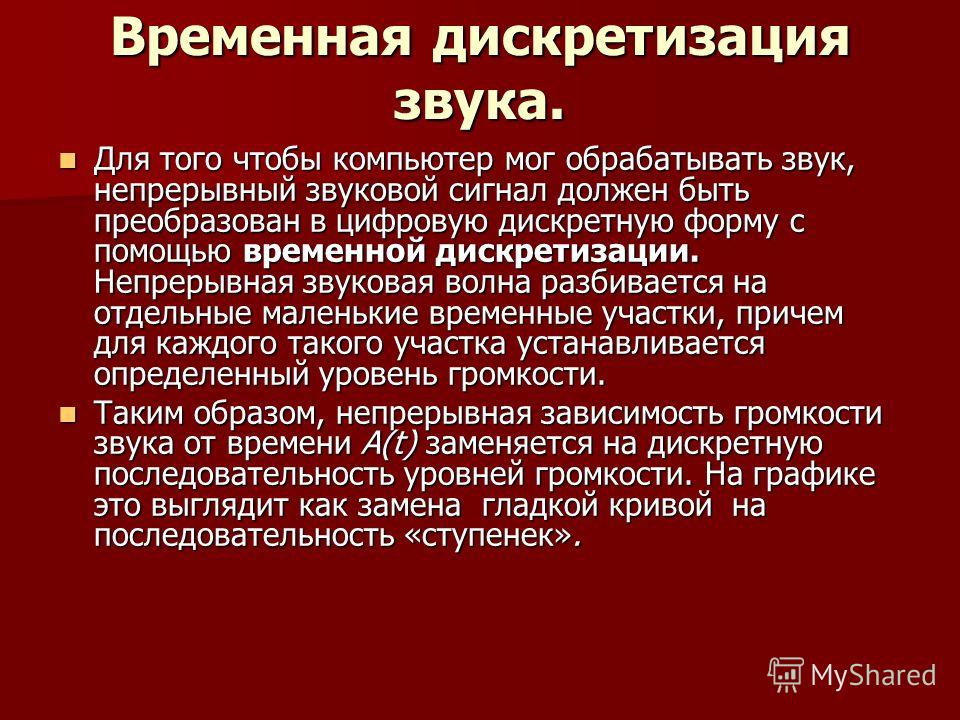 Временная дискретизация звука.

Для того чтобы компьютер мог обрабатывать звук, непрерывный звуковой сигнал должен быть преобразован в цифровую дискретную форму с помощью временной дискретизации. Непрерывная звуковая волна разбивается на отдельные маленькие временные участки, причем для каждого такого участка устанавливается определенный уровень громкости.

Таким образом, непрерывная зависимость громкости звука от времени $A(t)$ заменяется на дискретную последовательность уровней громкости. На графике это выглядит как замена гладкой кривой на последовательность «ступенек».

MyShared